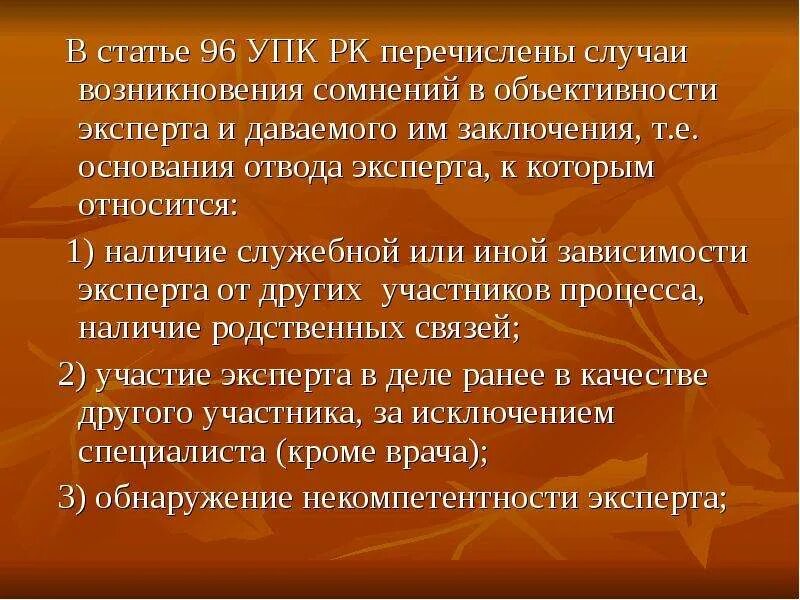 В статье 96 УПК РК перечислены случаи возникновения сомнений в объективности эксперта и даваемого им заключения, т.е. основания отвода эксперта, к которым относится:

1) наличие служебной или иной зависимости эксперта от других участников процесса, наличие родственных связей;

2) участие эксперта в деле ранее в качестве другого участника, за исключением специалиста (кроме врача);

3) обнаружение некомпетентности эксперта;